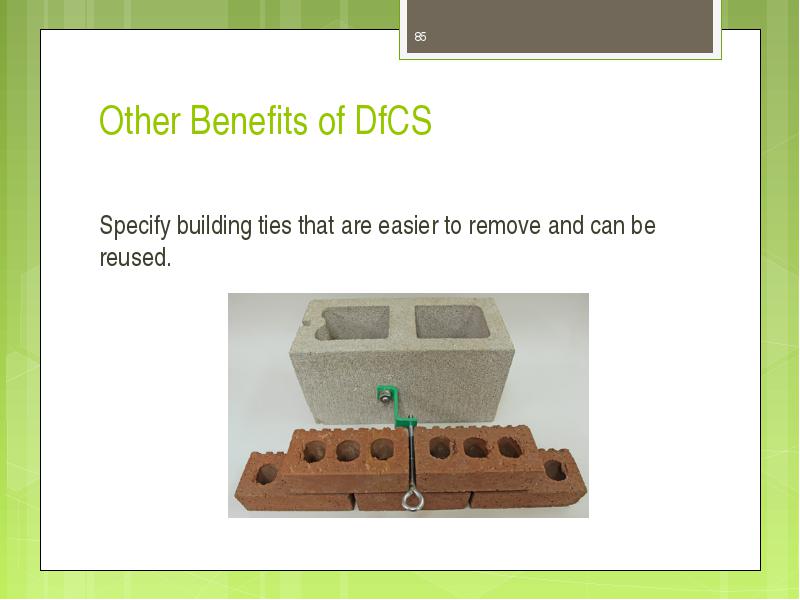 85

Other Benefits of DfCS

Specify building ties that are easier to remove and can be reused.